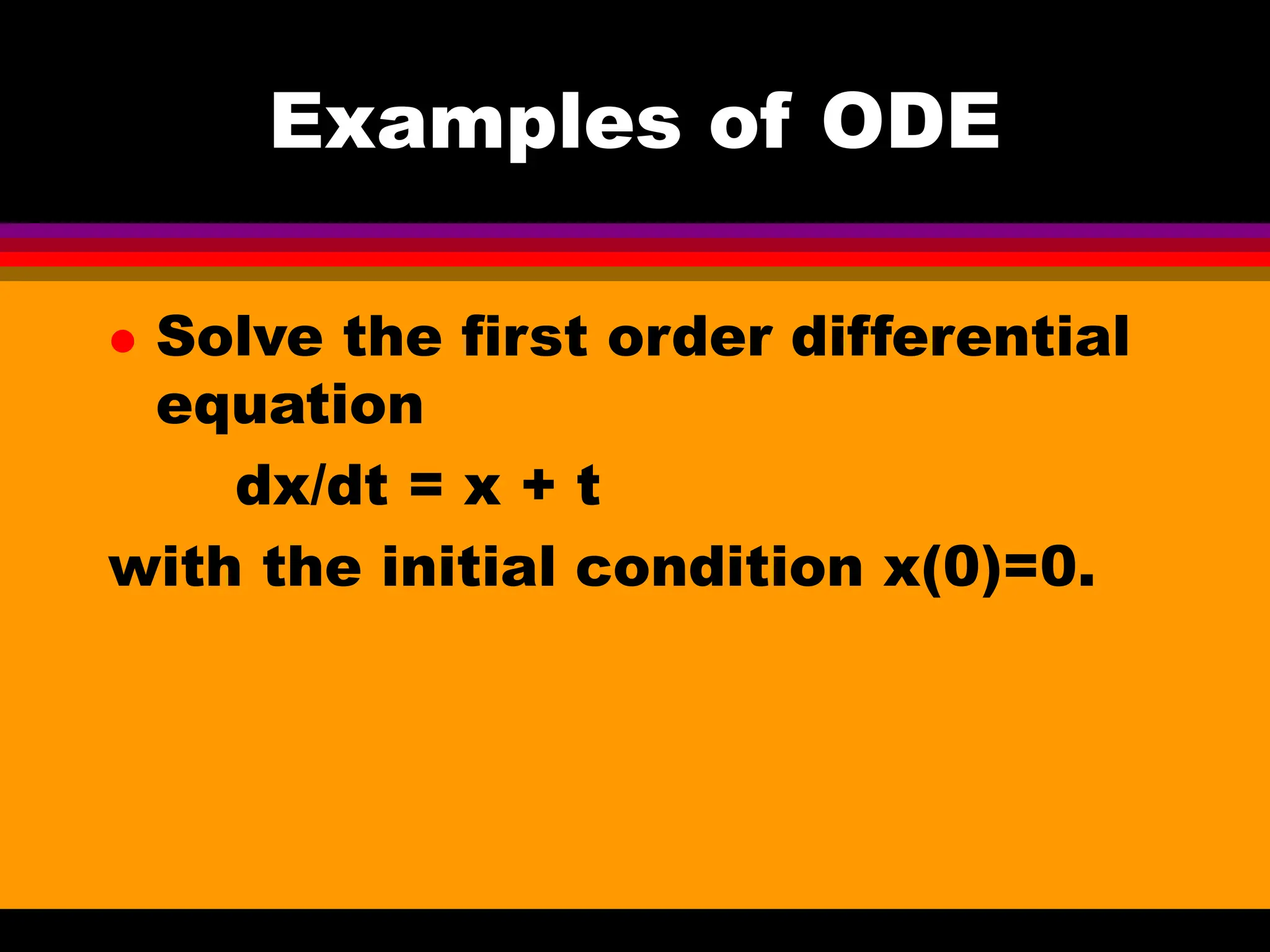 Examples of ODE

• Solve the first order differential equation

$dx/dt = x + t$

with the initial condition $x(0)=0$.